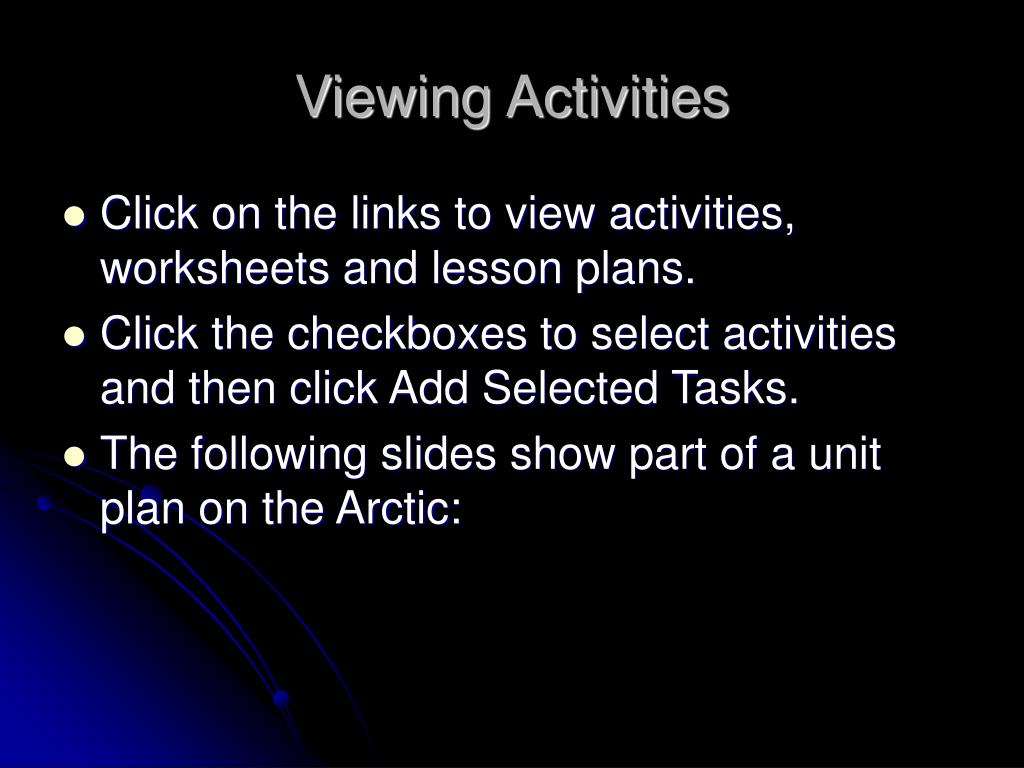 Viewing Activities

- Click on the links to view activities, worksheets and lesson plans.
- Click the checkboxes to select activities and then click Add Selected Tasks.
- The following slides show part of a unit plan on the Arctic: